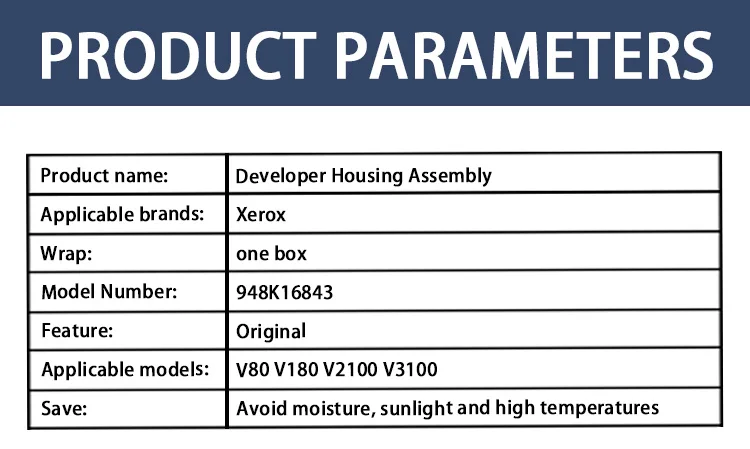 PRODUCT PARAMETERS

| Product name: | Developer Housing Assembly |
|---|---|
| Applicable brands: | Xerox |
| Wrap: | one box |
| Model Number: | 948K16843 |
| Feature: | Original |
| Applicable models: | V80 V180 V2100 V3100 |
| Save: | Avoid moisture, sunlight and high temperatures |